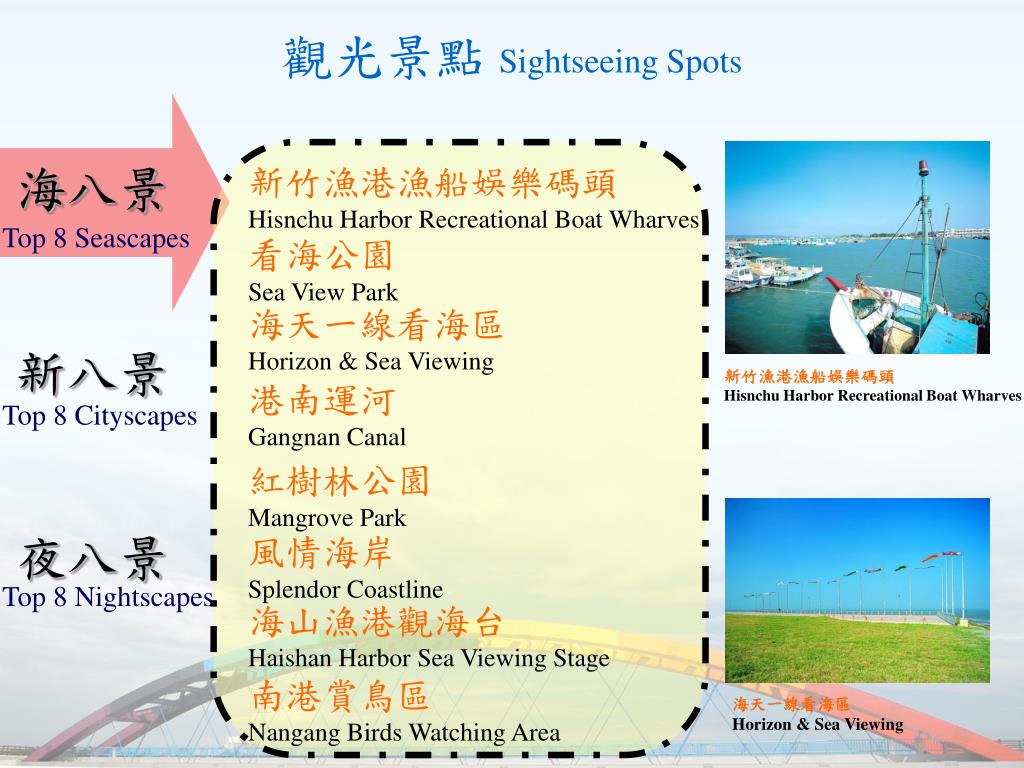 觀光景點 Sightseeing Spots

海八景
Top 8 Seascapes

新八景
Top 8 Cityscapes

夜八景
Top 8 Nightscapes

新竹漁港漁船娛樂碼頭
Hisnchu Harbor Recreational Boat Wharves
看海公園
Sea View Park
海天一線看海區
Horizon & Sea Viewing
港南運河
Gangnan Canal
紅樹林公園
Mangrove Park
風情海岸
Splendor Coastline
海山漁港觀海台
Haishan Harbor Sea Viewing Stage
南港賞鳥區
Nangang Birds Watching Area

新竹漁港漁船娛樂碼頭
Hisnchu Harbor Recreational Boat Wharves

海天一線看海區
Horizon & Sea Viewing